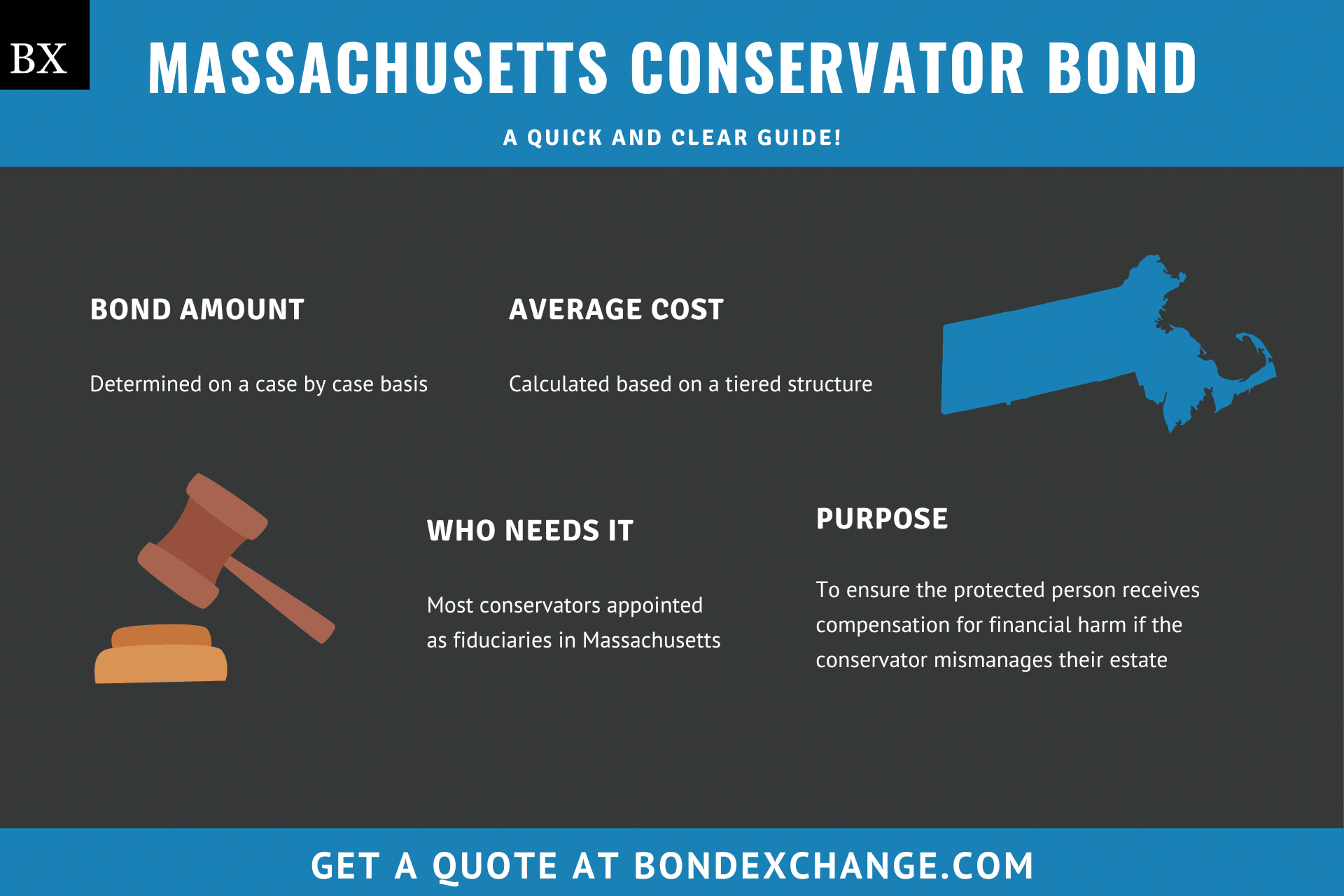 BX

MASSACHUSETTS CONSERVATOR BOND

A QUICK AND CLEAR GUIDE!

BOND AMOUNT

Determined on a case by case basis

AVERAGE COST

Calculated based on a tiered structure

WHO NEEDS IT

Most conservators appointed as fiduciaries in Massachusetts

PURPOSE

To ensure the protected person receives compensation for financial harm if the conservator mismanages their estate

GET A QUOTE AT BONDEXCHANGE.COM